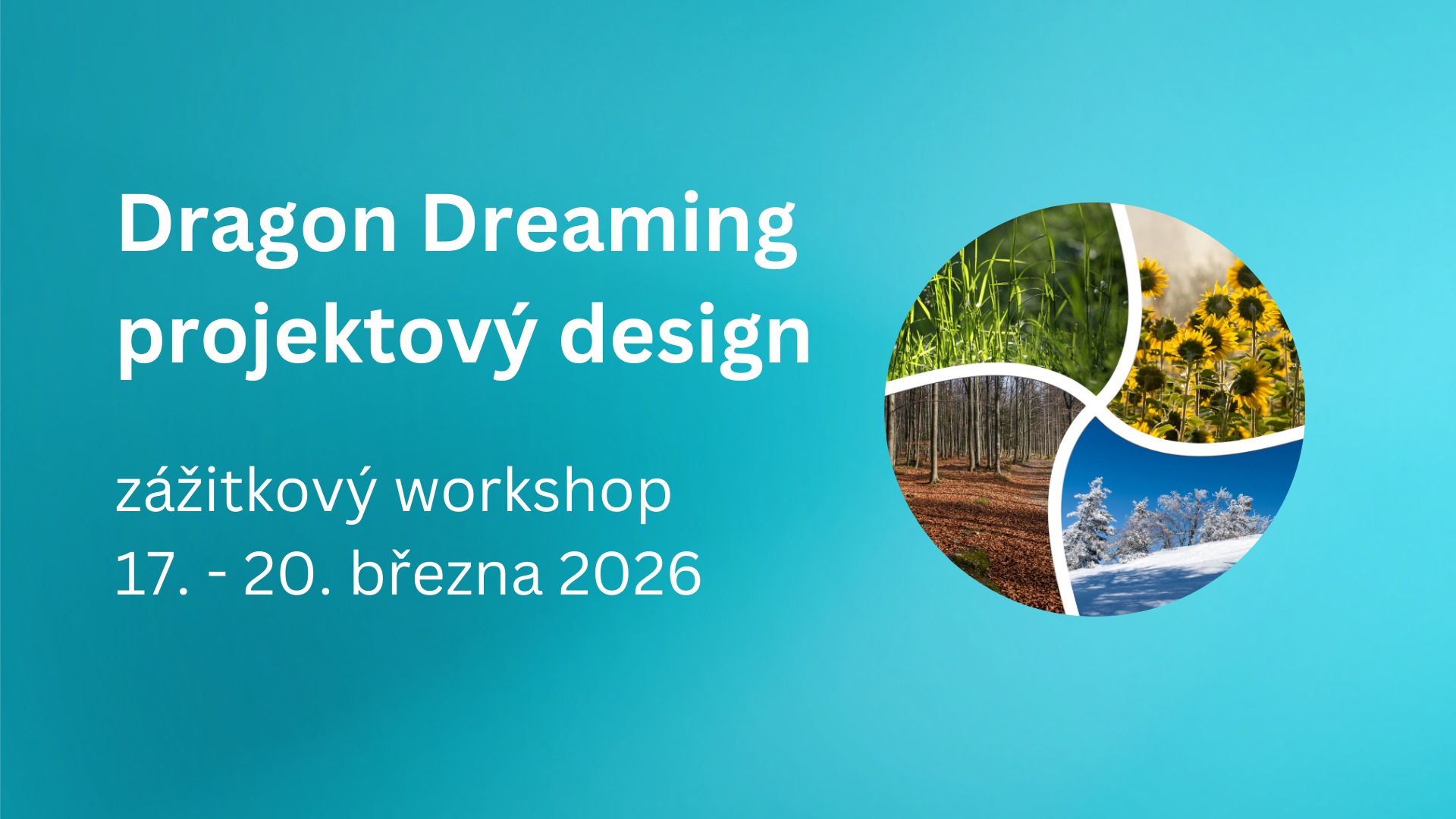 Dragon Dreaming projektový design

zážitkový workshop
17. - 20. března 2026